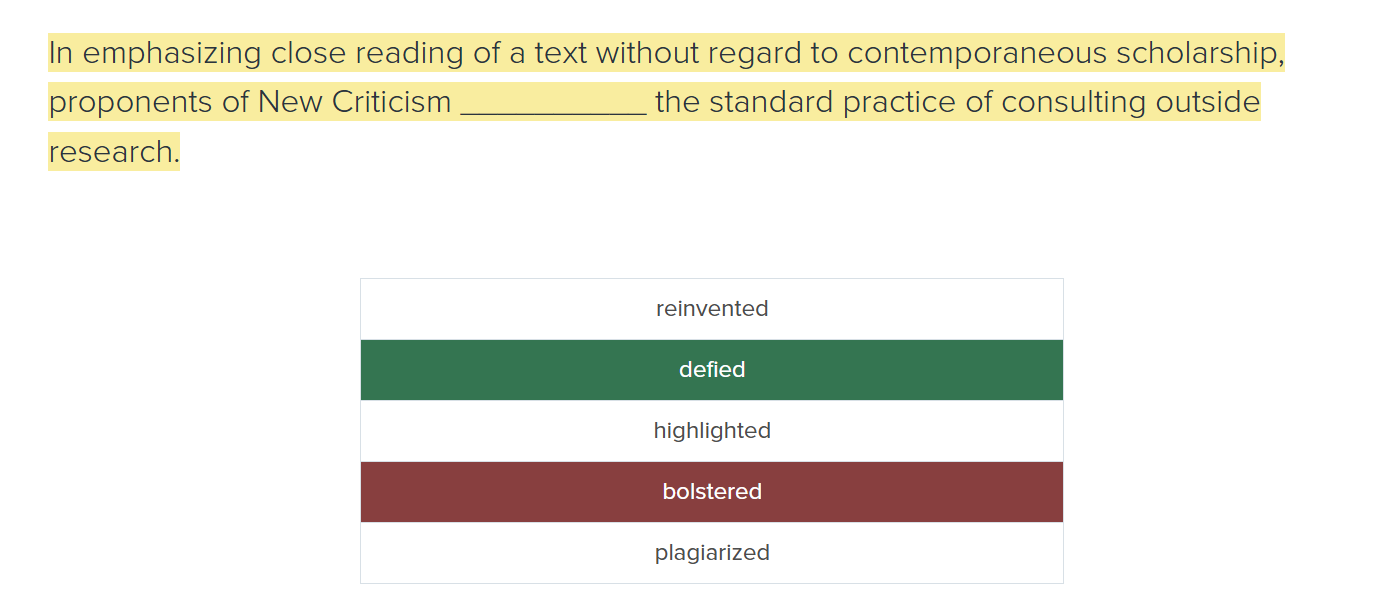 In emphasizing close reading of a text without regard to contemporaneous scholarship, proponents of New Criticism ____________ the standard practice of consulting outside research.

reinvented

defied

highlighted

bolstered

plagiarized